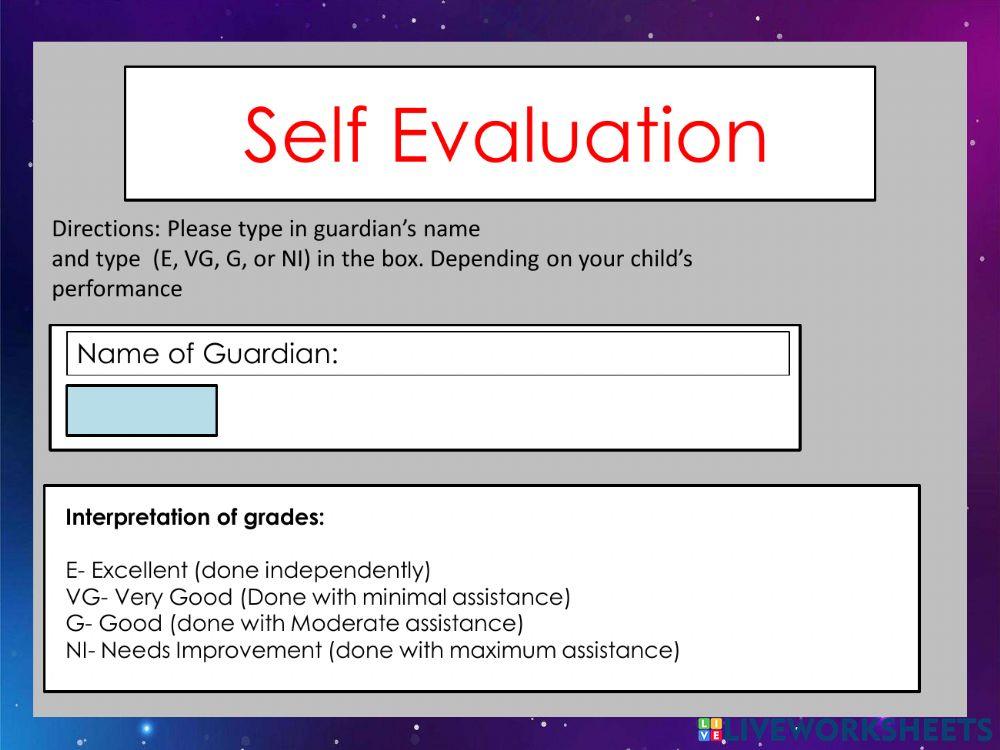 Self Evaluation

Directions: Please type in guardian's name and type (E, VG, G, or NI) in the box. Depending on your child's performance

Name of Guardian:

Interpretation of grades:

E- Excellent (done independently)
VG- Very Good (Done with minimal assistance)
G- Good (done with Moderate assistance)
NI- Needs Improvement (done with maximum assistance)

LIVEWORKSHEETS